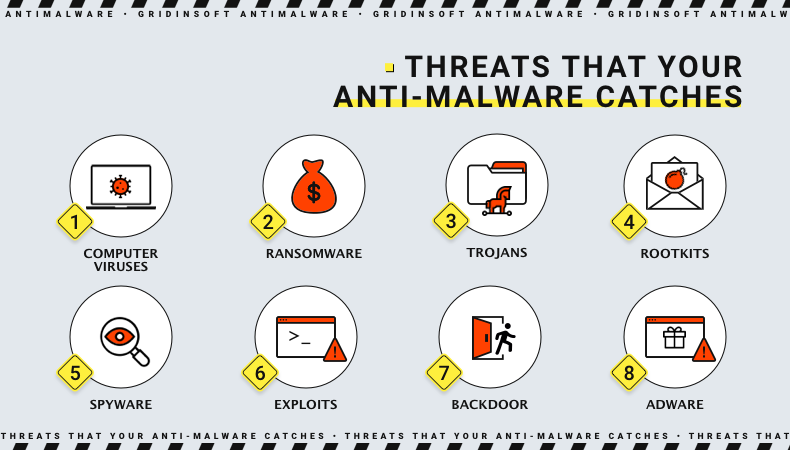 ANTIMALWARE • GRIDINSOFT ANTIMALWARE • GRIDINSOFT ANTIMALWARE • GRIDINSOFT ANTIMALW

THREATS THAT YOUR ANTI-MALWARE CATCHES

1 COMPUTER VIRUSES

2 RANSOMWARE

3 TROJANS

4 ROOTKITS

5 SPYWARE

6 EXPLOITS

7 BACKDOOR

8 ADWARE

THREATS THAT YOUR ANTI-MALWARE CATCHES • THREATS THAT YOUR ANTI-MALWARE CATCHES • THREATS THAT